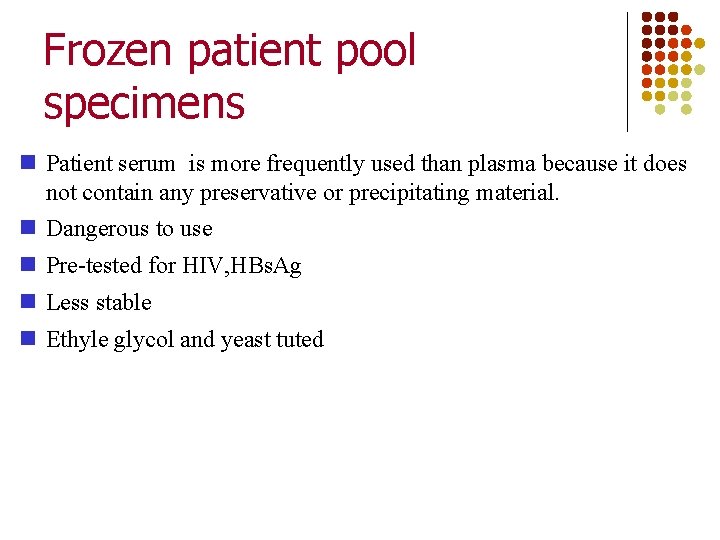 Frozen patient pool specimens

Patient serum is more frequently used than plasma because it does not contain any preservative or precipitating material.

Dangerous to use

Pre-tested for HIV,HBsAg

Less stable

Ethyle glycol and yeast tuted